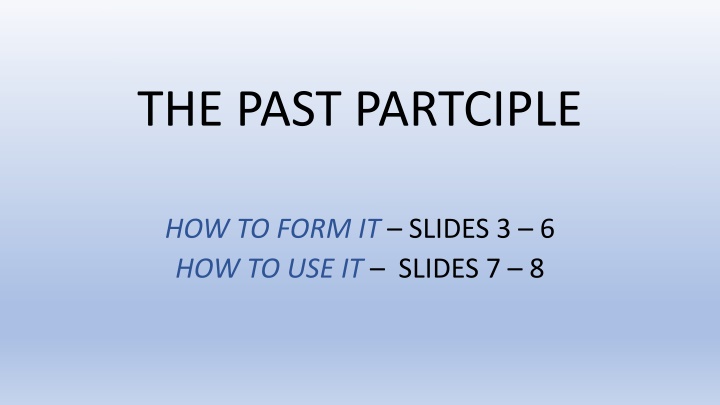 THE PAST PARTCIPLE

HOW TO FORM IT – SLIDES 3 – 6
HOW TO USE IT – SLIDES 7 – 8